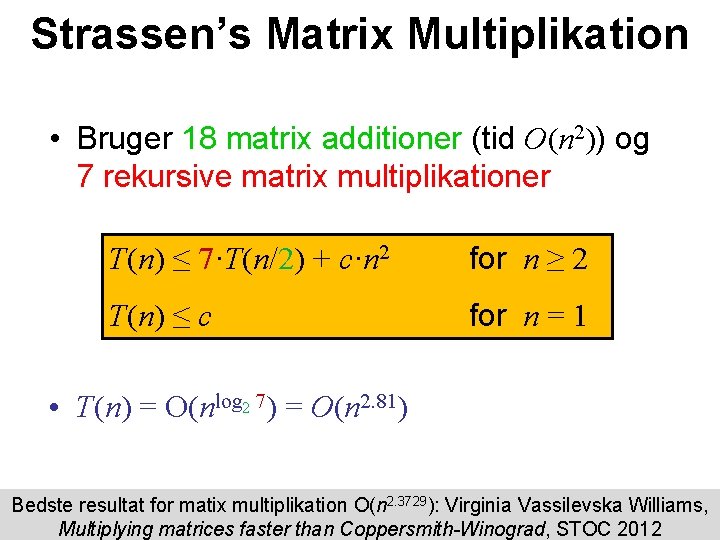 Strassen's Matrix Multiplikation

• Bruger 18 matrix additioner (tid $O(n^2)$) og 7 rekursive matrix multiplikationer

$T(n) \leq 7 \cdot T(n/2) + c \cdot n^2$ for $n \geq 2$

$T(n) \leq c$ for $n = 1$

• $T(n) = O(n^{\log_2 7}) = O(n^{2.81})$

Bedste resultat for matix multiplikation $O(n^{2.3729})$: Virginia Vassilevska Williams, Multiplying matrices faster than Coppersmith-Winograd, STOC 2012